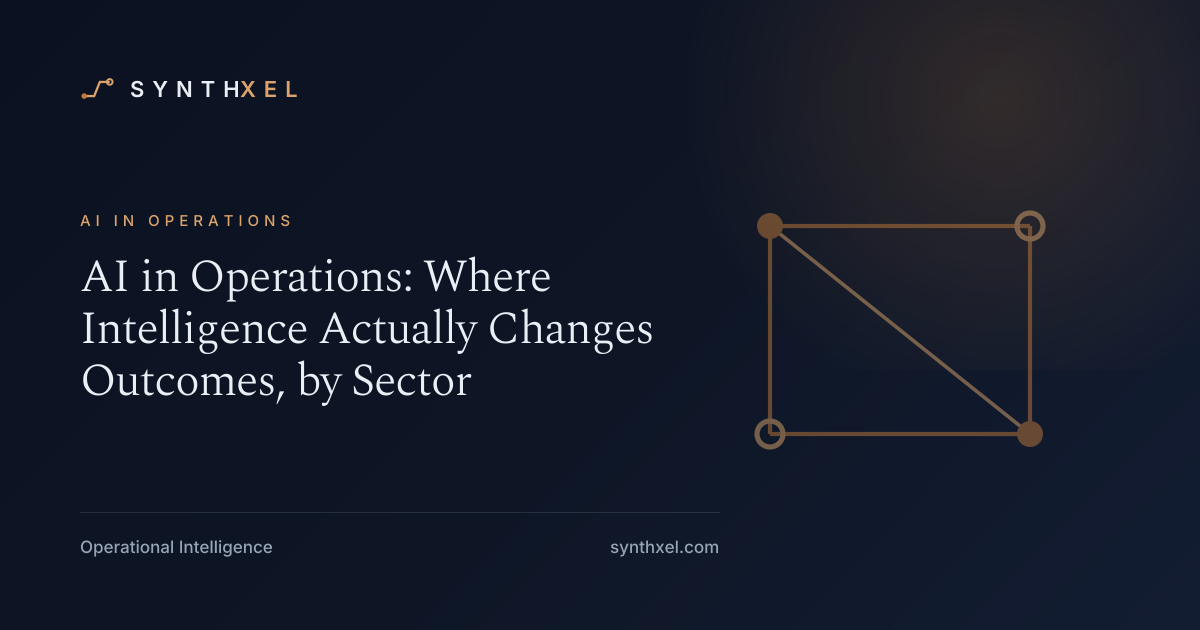 SYNTHXEL

AI IN OPERATIONS

AI in Operations: Where Intelligence Actually Changes Outcomes, by Sector

Operational Intelligence

synthxel.com